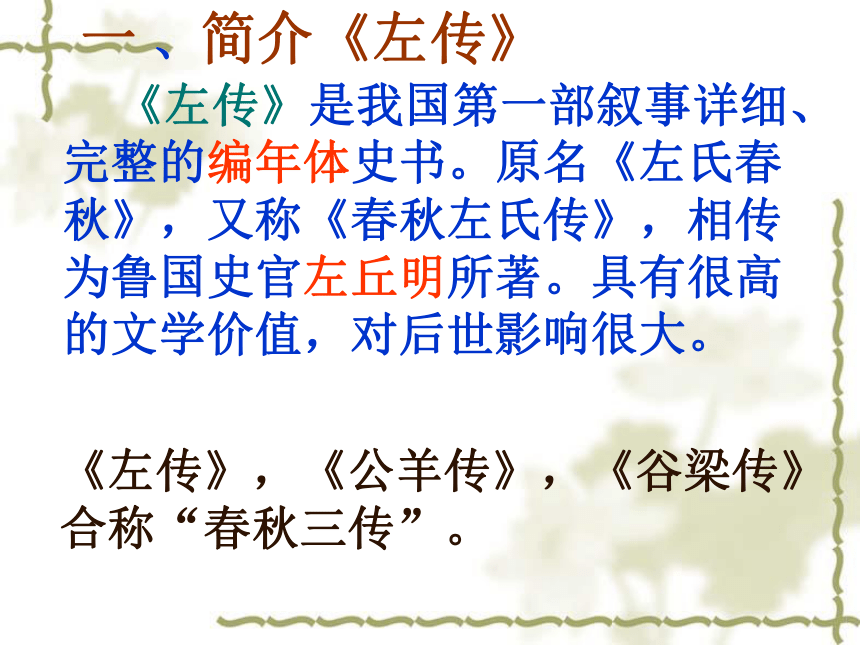 一、简介《左传》

《左传》是我国第一部叙事详细、完整的编年体史书。原名《左氏春秋》，又称《春秋左氏传》，相传为鲁国史官左丘明所著。具有很高的文学价值，对后世影响很大。

《左传》，《公羊传》，《谷梁传》合称“春秋三传”。